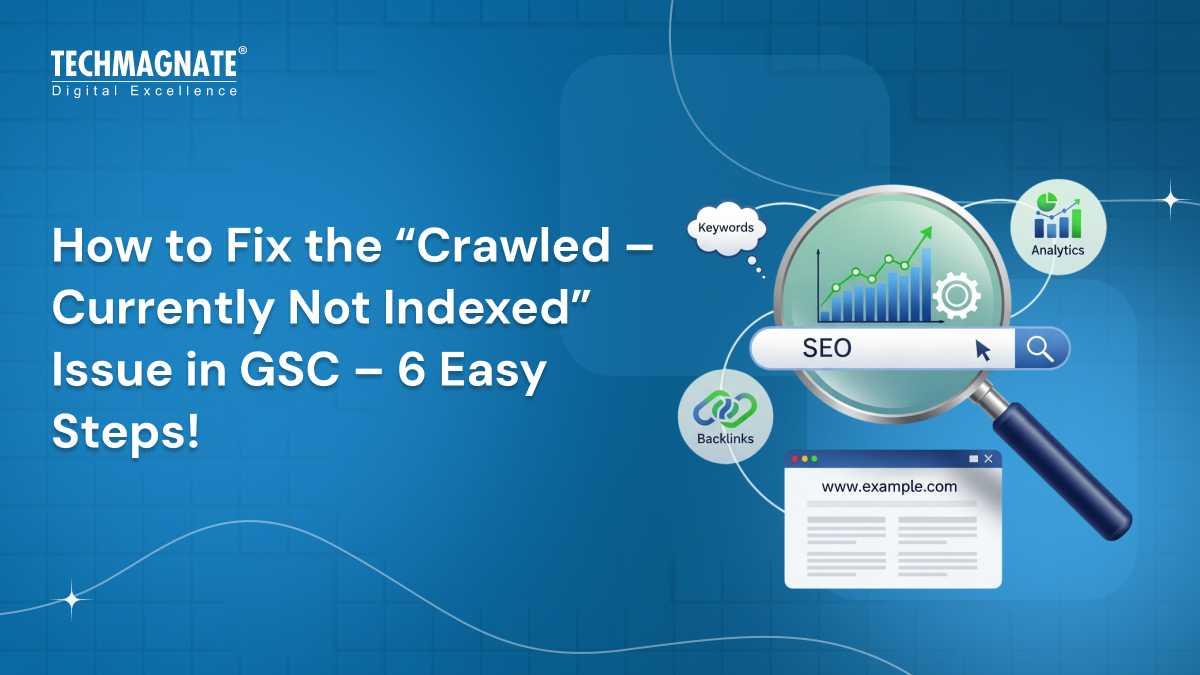 TECHMAGNATE®
Digital Excellence

How to Fix the “Crawled – Currently Not Indexed” Issue in GSC – 6 Easy Steps!

Keywords

Analytics

SEO

Backlinks

www.example.com